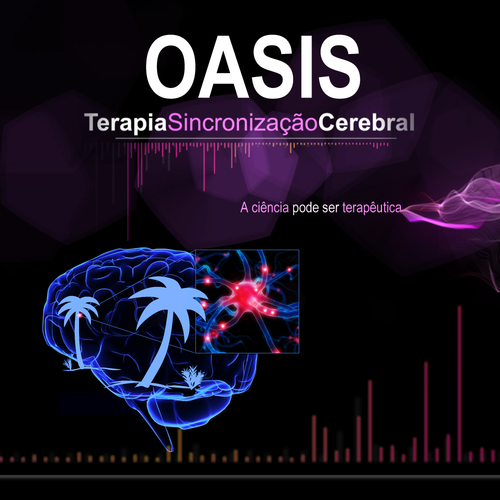 OASIS

TerapiaSincronizaçãoCerebral

A ciência pode ser terapêutica